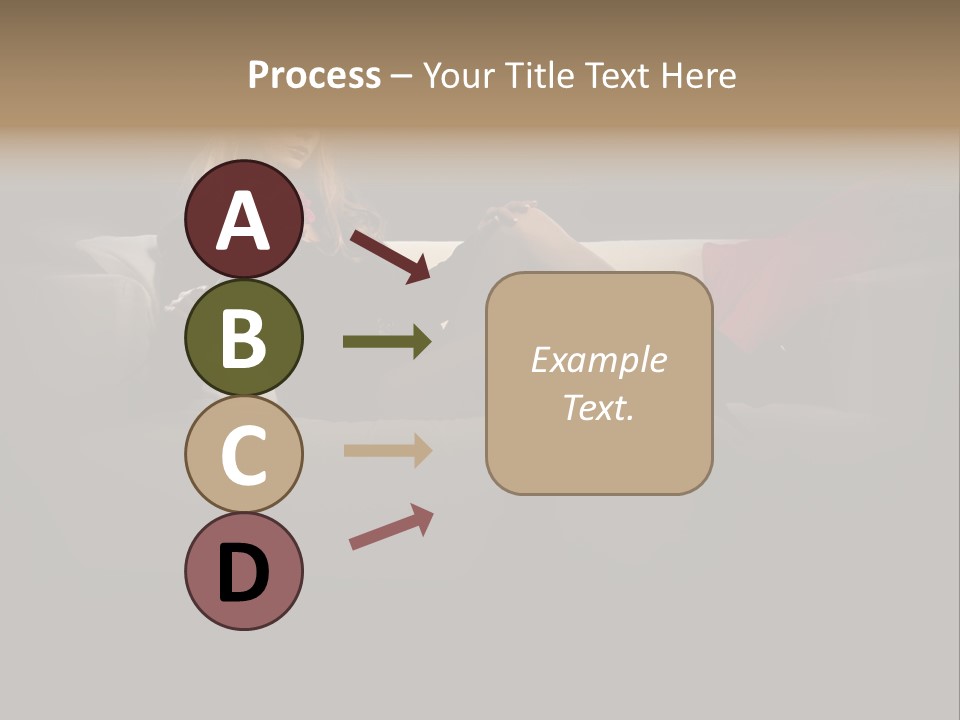 Process – Your Title Text Here

A

B

C

D

Example Text.